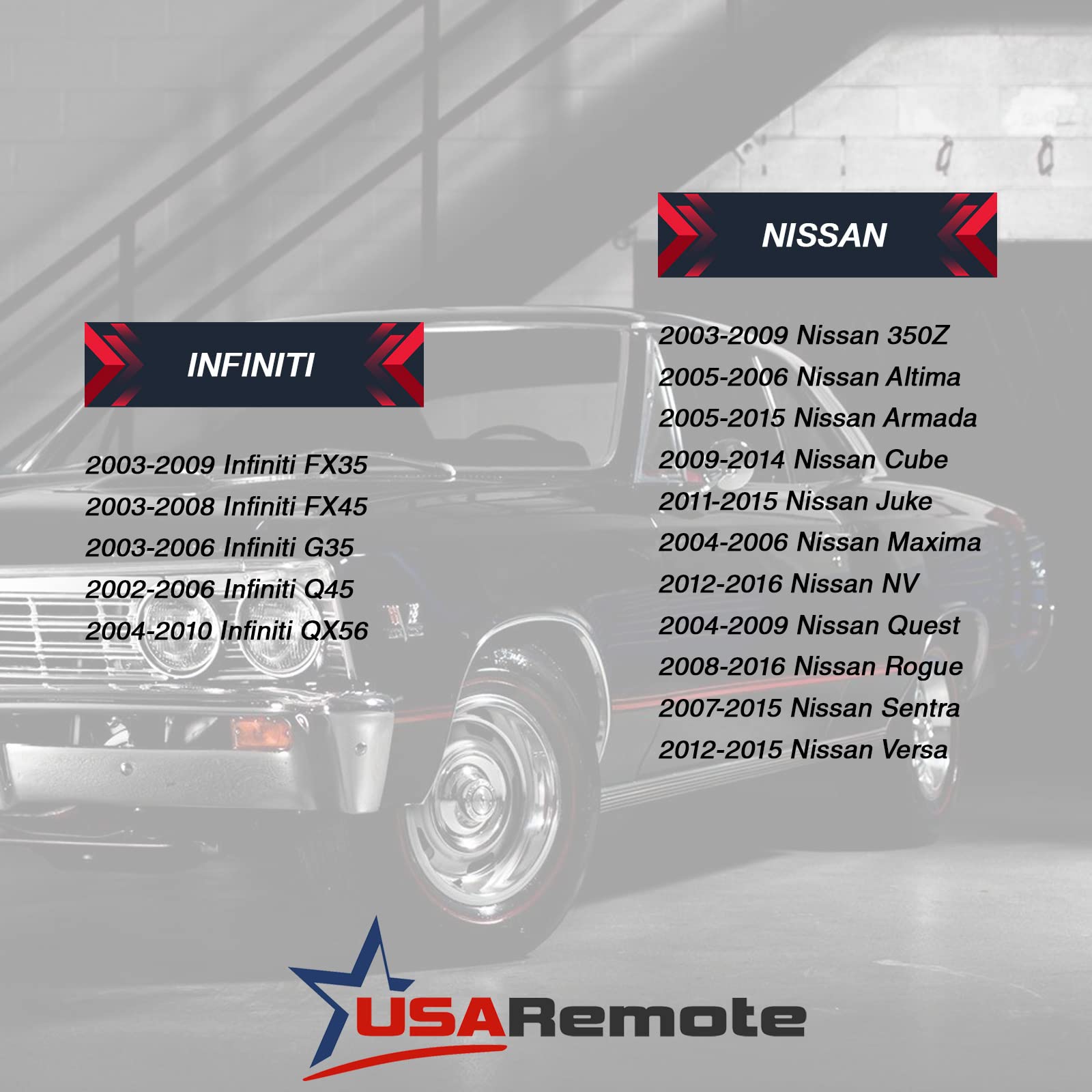 INFINITI

2003-2009 Infiniti FX35
2003-2008 Infiniti FX45
2003-2006 Infiniti G35
2002-2006 Infiniti Q45
2004-2010 Infiniti QX56

NISSAN

2003-2009 Nissan 350Z
2005-2006 Nissan Altima
2005-2015 Nissan Armada
2009-2014 Nissan Cube
2011-2015 Nissan Juke
2004-2006 Nissan Maxima
2012-2016 Nissan NV
2004-2009 Nissan Quest
2008-2016 Nissan Rogue
2007-2015 Nissan Sentra
2012-2015 Nissan Versa

USARemote